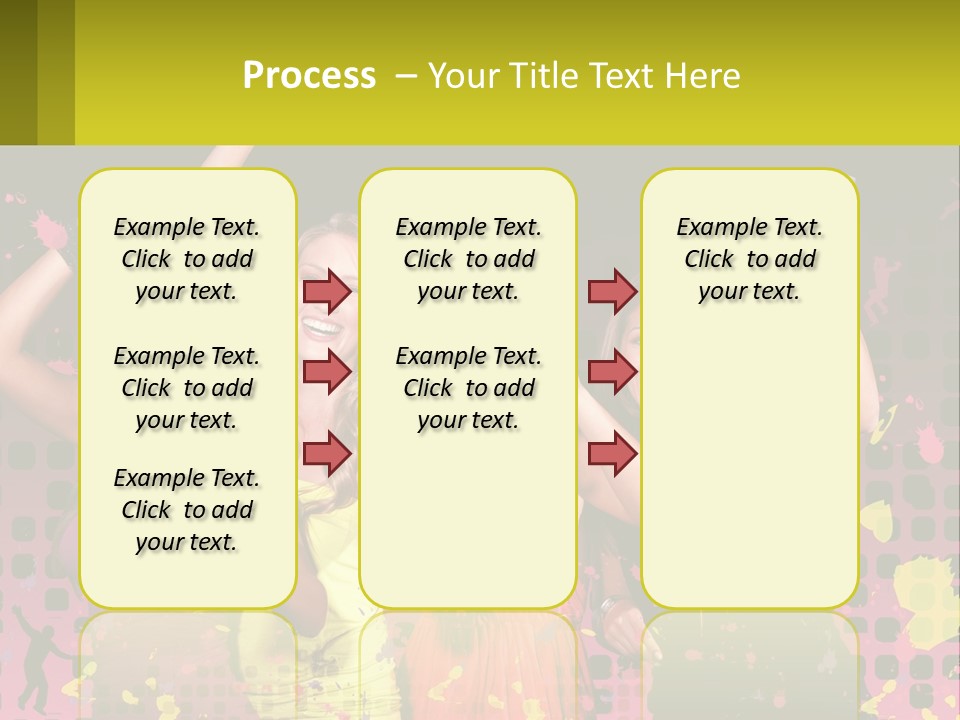 Process – Your Title Text Here

Example Text. Click to add your text.

Example Text. Click to add your text.

Example Text. Click to add your text.

Example Text. Click to add your text.

Example Text. Click to add your text.

Example Text. Click to add your text.